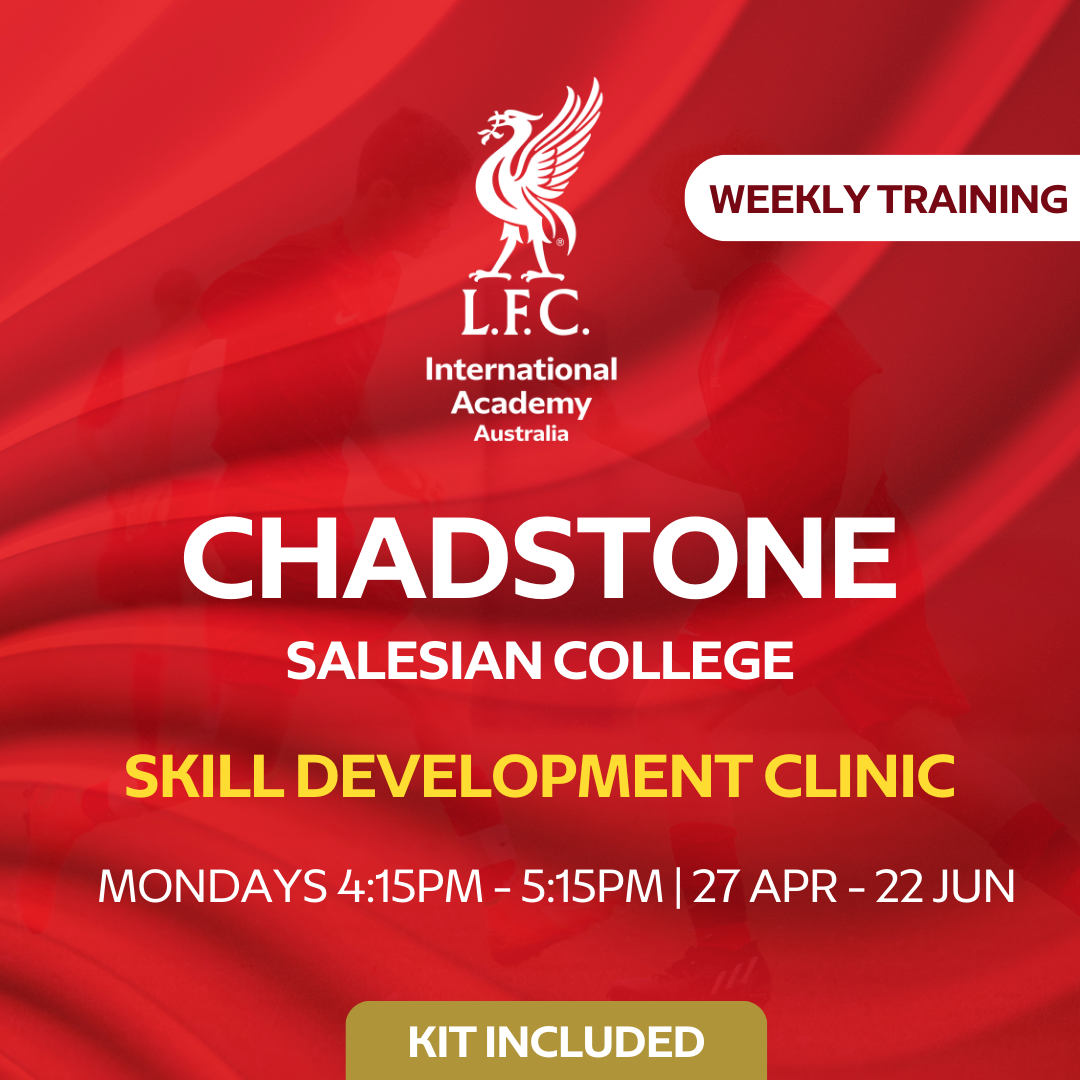 L.F.C.
International
Academy
Australia

WEEKLY TRAINING

CHADSTONE
SALESIAN COLLEGE

SKILL DEVELOPMENT CLINIC

MONDAYS 4:15PM - 5:15PM | 27 APR - 22 JUN

KIT INCLUDED